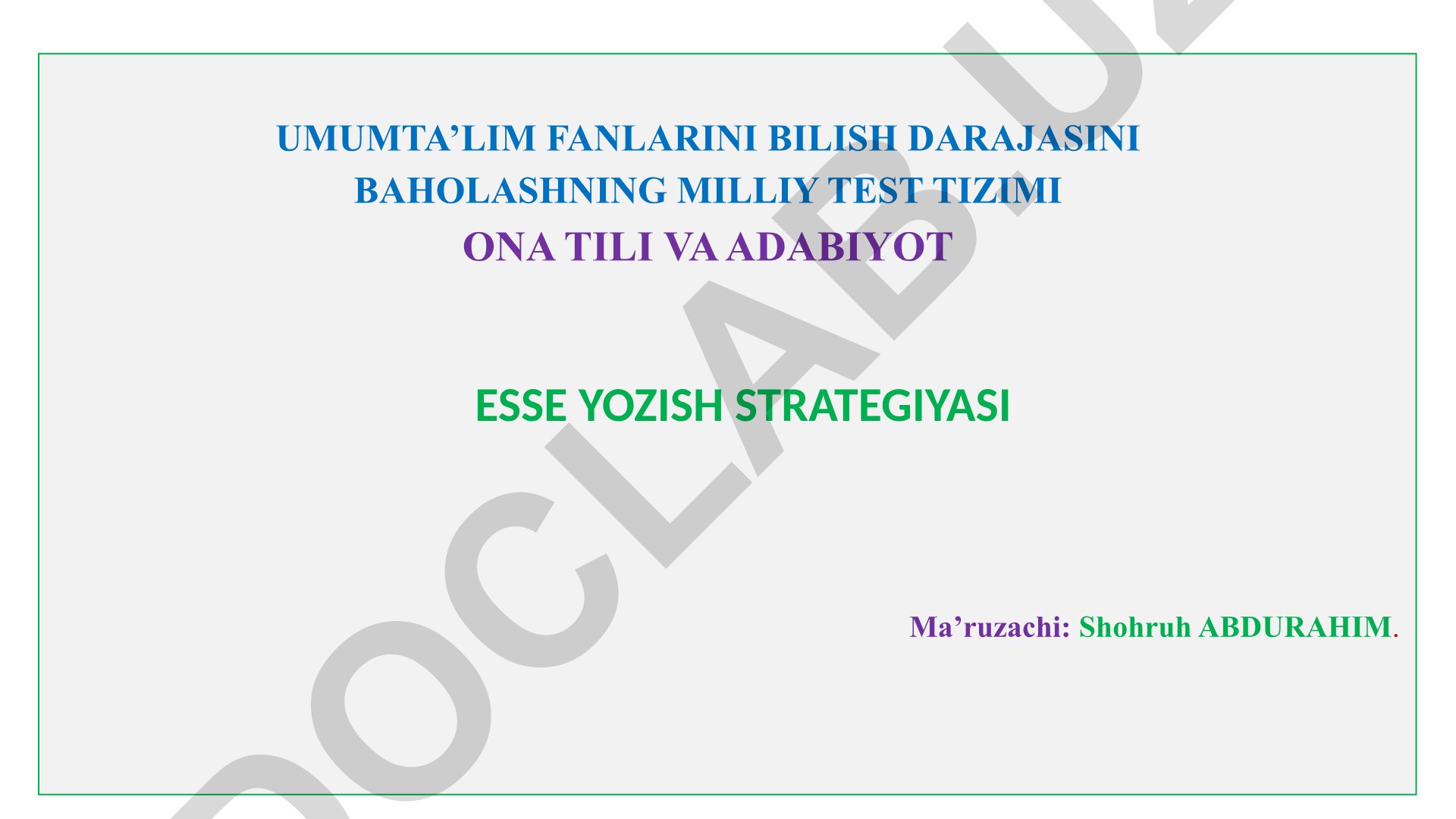 UMUMTA’LIM FANLARINI BILISH DARAJASINI BAHOLASHNING MILLIY TEST TIZIMI
ONA TILI VA ADABIYOT

ESSE YOZISH STRATEGIYASI

Ma’ruzachi: Shohruh ABDURAHIM.

DOCLAB.UZ